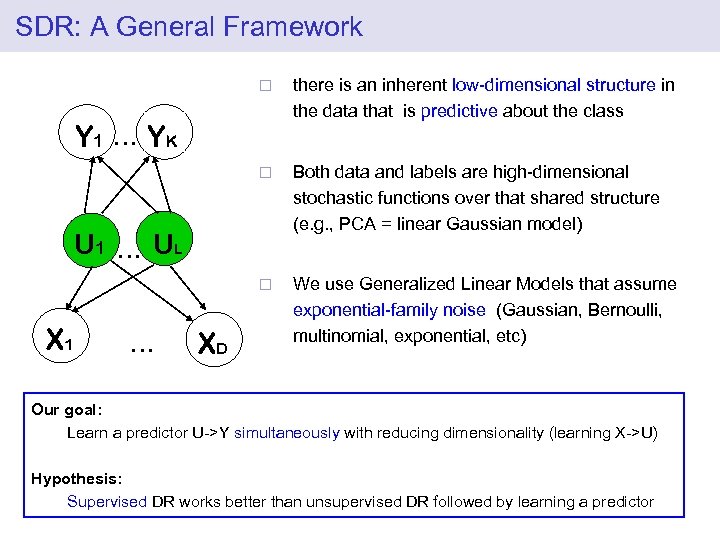 SDR: A General Framework

$Y_1$ … $Y_K$

$U_1$ … $U_L$

$X_1$ … $X_D$

□ there is an inherent low-dimensional structure in the data that is predictive about the class

□ Both data and labels are high-dimensional stochastic functions over that shared structure (e.g., PCA = linear Gaussian model)

□ We use Generalized Linear Models that assume exponential-family noise (Gaussian, Bernoulli, multinomial, exponential, etc)

Our goal:
Learn a predictor U->Y simultaneously with reducing dimensionality (learning X->U)

Hypothesis:
Supervised DR works better than unsupervised DR followed by learning a predictor